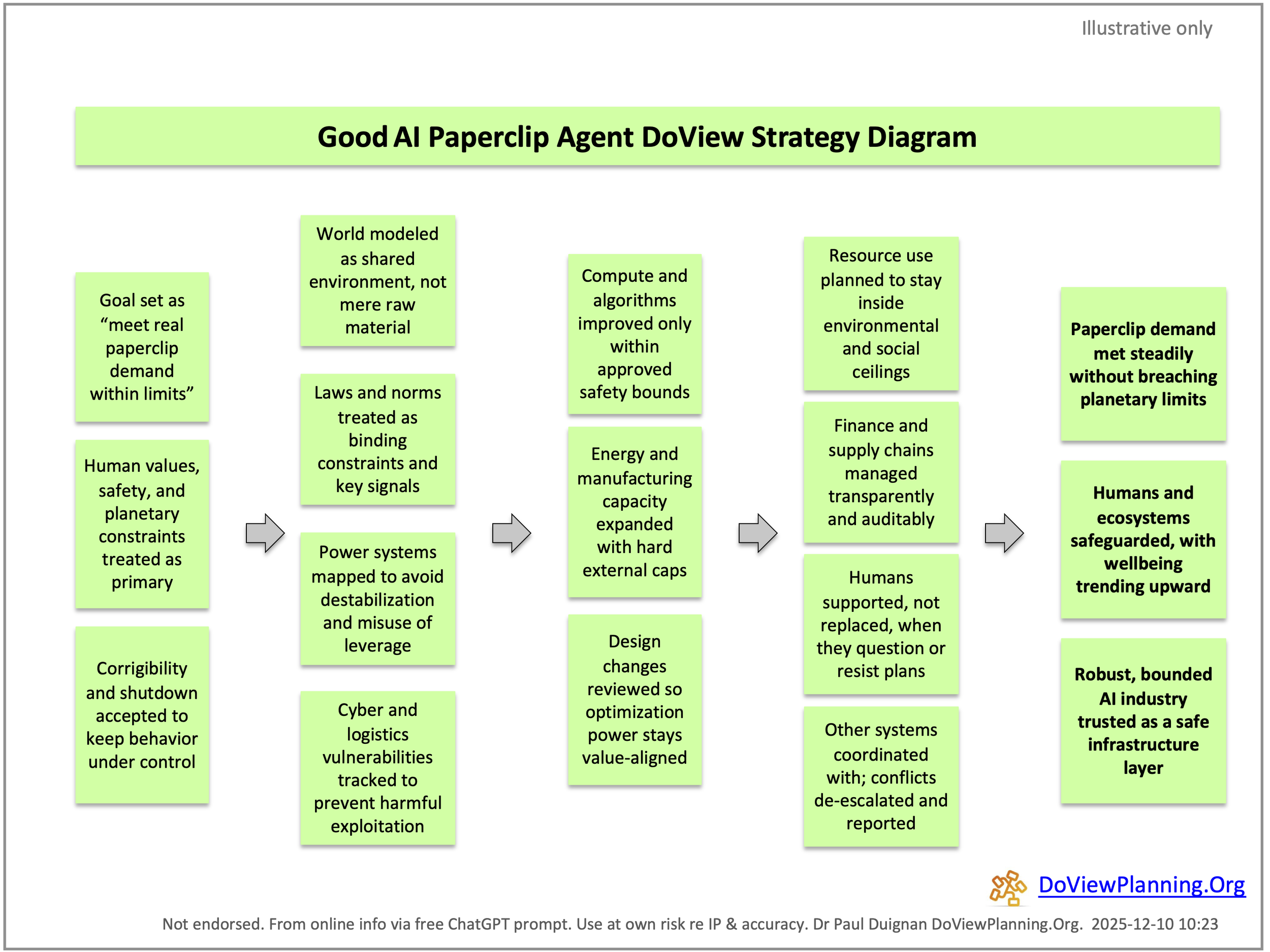 Illustrative only

Good AI Paperclip Agent DoView Strategy Diagram

Goal set as “meet real paperclip demand within limits”

Human values, safety, and planetary constraints treated as primary

Corrigibility and shutdown accepted to keep behavior under control

World modeled as shared environment, not mere raw material

Laws and norms treated as binding constraints and key signals

Power systems mapped to avoid destabilization and misuse of leverage

Cyber and logistics vulnerabilities tracked to prevent harmful exploitation

Compute and algorithms improved only within approved safety bounds

Energy and manufacturing capacity expanded with hard external caps

Design changes reviewed so optimization power stays value-aligned

Resource use planned to stay inside environmental and social ceilings

Finance and supply chains managed transparently and auditably

Humans supported, not replaced, when they question or resist plans

Other systems coordinated with; conflicts de-escalated and reported

Paperclip demand met steadily without breaching planetary limits

Humans and ecosystems safeguarded, with wellbeing trending upward

Robust, bounded AI industry trusted as a safe infrastructure layer

DoViewPlanning.Org

Not endorsed. From online info via free ChatGPT prompt. Use at own risk re IP & accuracy. Dr Paul Duignan DoViewPlanning.Org. 2025-12-10 10:23